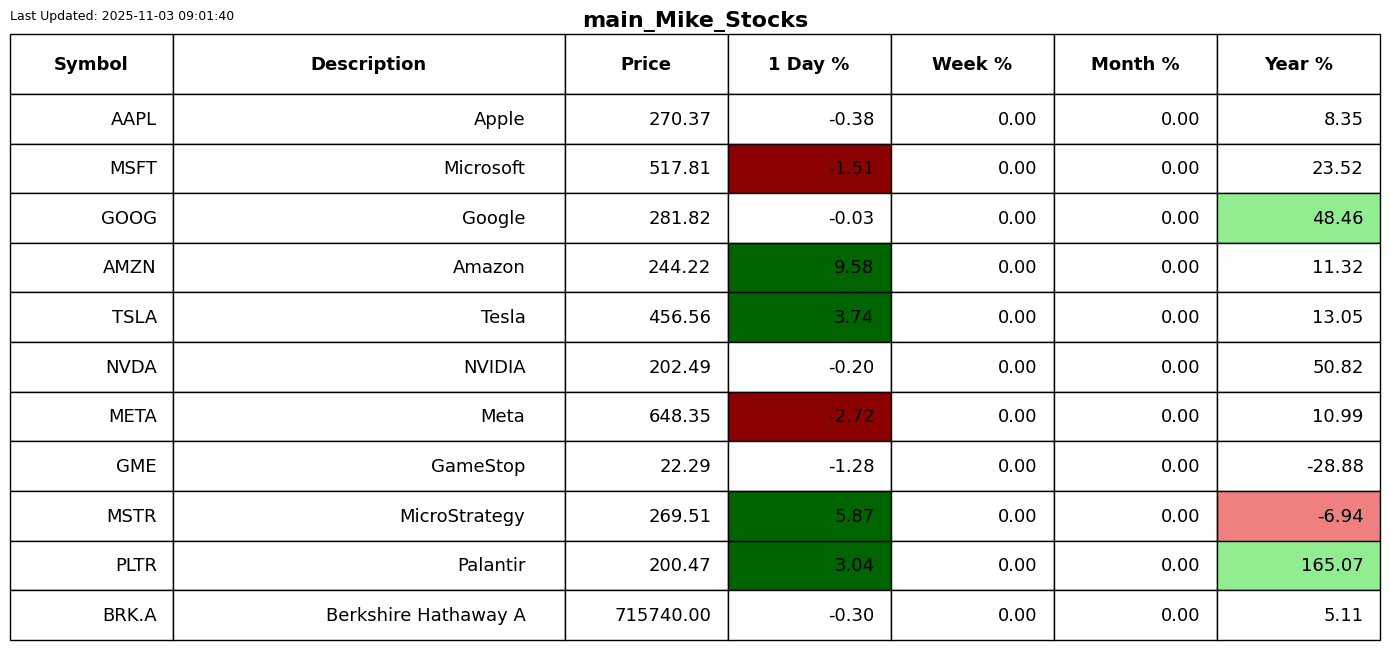 Last Updated: 2025-11-03 09:01:40

main_Mike_Stocks

| Symbol | Description | Price | 1 Day % | Week % | Month % | Year % |
|---|---|---|---|---|---|---|
| AAPL | Apple | 270.37 | -0.38 | 0.00 | 0.00 | 8.35 |
| MSFT | Microsoft | 517.81 | -1.51 | 0.00 | 0.00 | 23.52 |
| GOOG | Google | 281.82 | -0.03 | 0.00 | 0.00 | 48.46 |
| AMZN | Amazon | 244.22 | 9.58 | 0.00 | 0.00 | 11.32 |
| TSLA | Tesla | 456.56 | 3.74 | 0.00 | 0.00 | 13.05 |
| NVDA | NVIDIA | 202.49 | -0.20 | 0.00 | 0.00 | 50.82 |
| META | Meta | 648.35 | -2.72 | 0.00 | 0.00 | 10.99 |
| GME | GameStop | 22.29 | -1.28 | 0.00 | 0.00 | -28.88 |
| MSTR | MicroStrategy | 269.51 | 5.87 | 0.00 | 0.00 | -6.94 |
| PLTR | Palantir | 200.47 | 3.04 | 0.00 | 0.00 | 165.07 |
| BRK.A | Berkshire Hathaway A | 715740.00 | -0.30 | 0.00 | 0.00 | 5.11 |